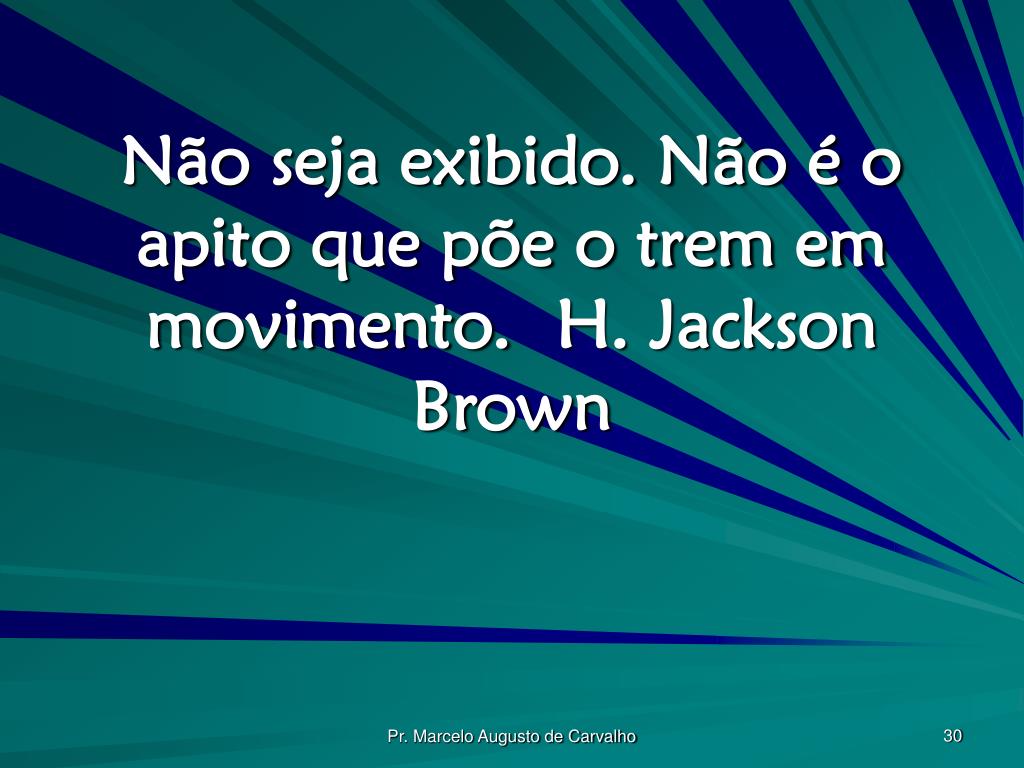 Não seja exibido. Não é o apito que põe o trem em movimento.  H. Jackson Brown

Pr. Marcelo Augusto de Carvalho

30